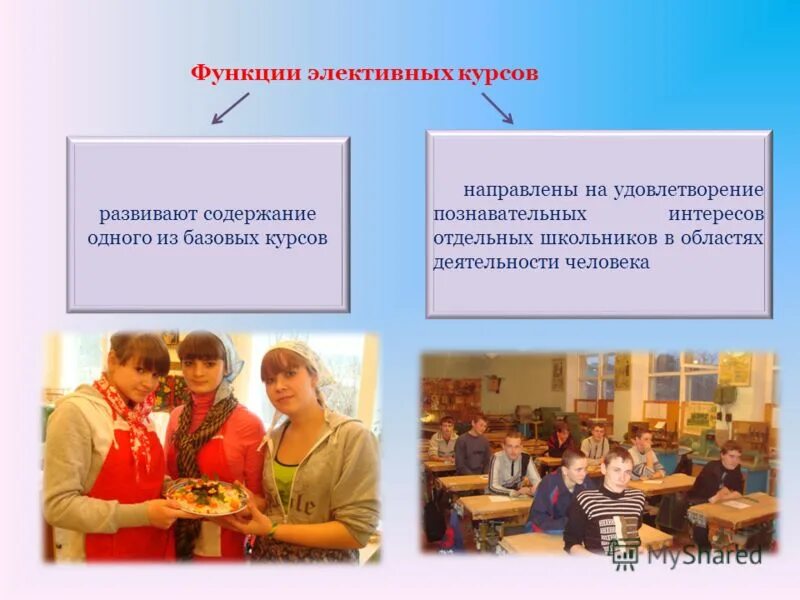 Функции элективных курсов

развивают содержание одного из базовых курсов

направлены на удовлетворение познавательных интересов отдельных школьников в областях деятельности человека

MyShared